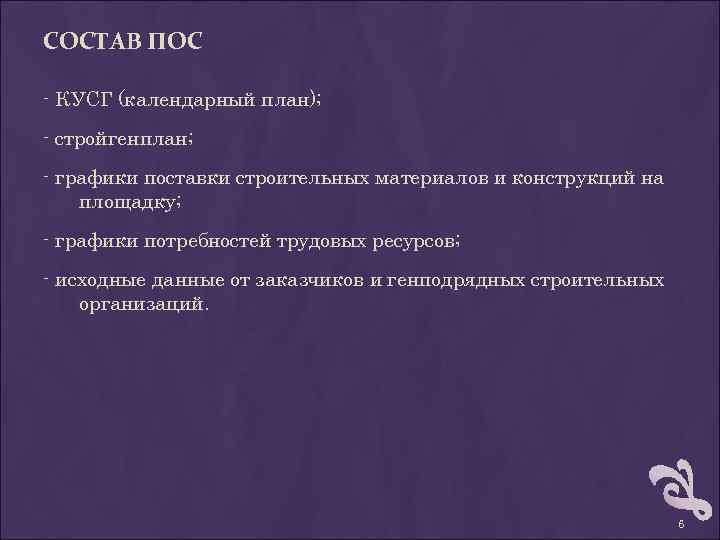 СОСТАВ ПОС

- КУСГ (календарный план);

- стройгенплан;

- графики поставки строительных материалов и конструкций на площадку;

- графики потребностей трудовых ресурсов;

- исходные данные от заказчиков и генподрядных строительных организаций.

6